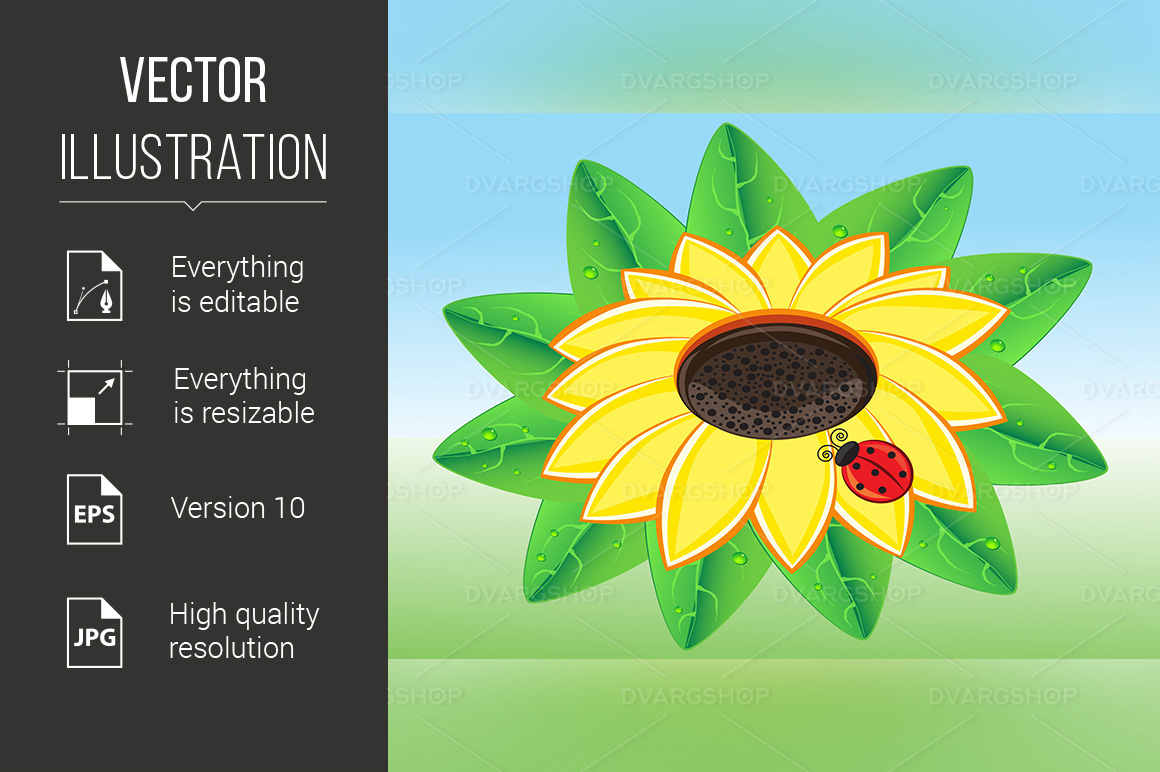 VECTOR
ILLUSTRATION

Everything
is editable

Everything
is resizable

EPS
Version 10

JPG
High quality
resolution

DVARGSHOP